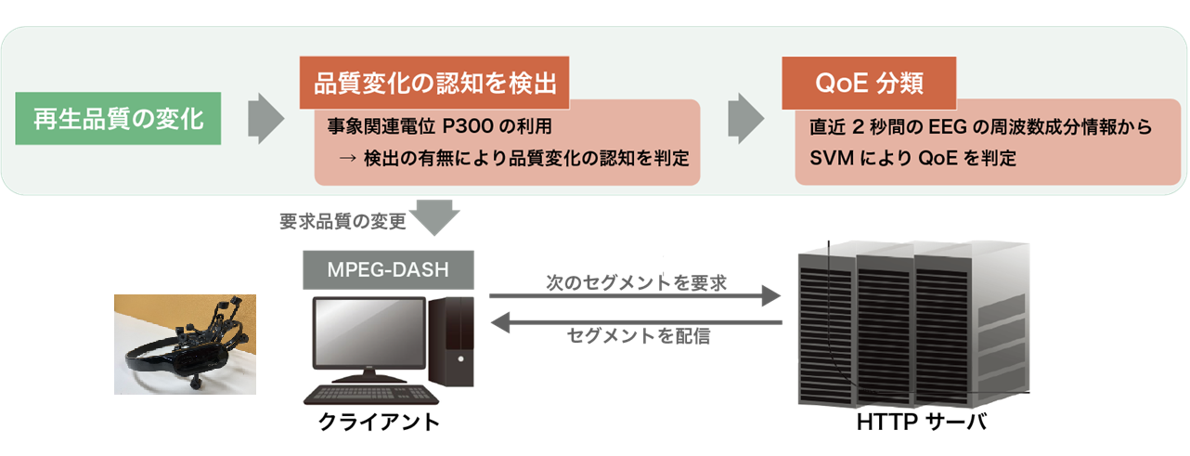 再生品質の変化

品質変化の認知を検出

事象関連電位 P300 の利用
→ 検出の有無により品質変化の認知を判定

QoE 分類

直近 2 秒間の EEG の周波数成分情報から
SVM により QoE を判定

要求品質の変更

MPEG-DASH

次のセグメントを要求

セグメントを配信

クライアント

HTTP サーバ